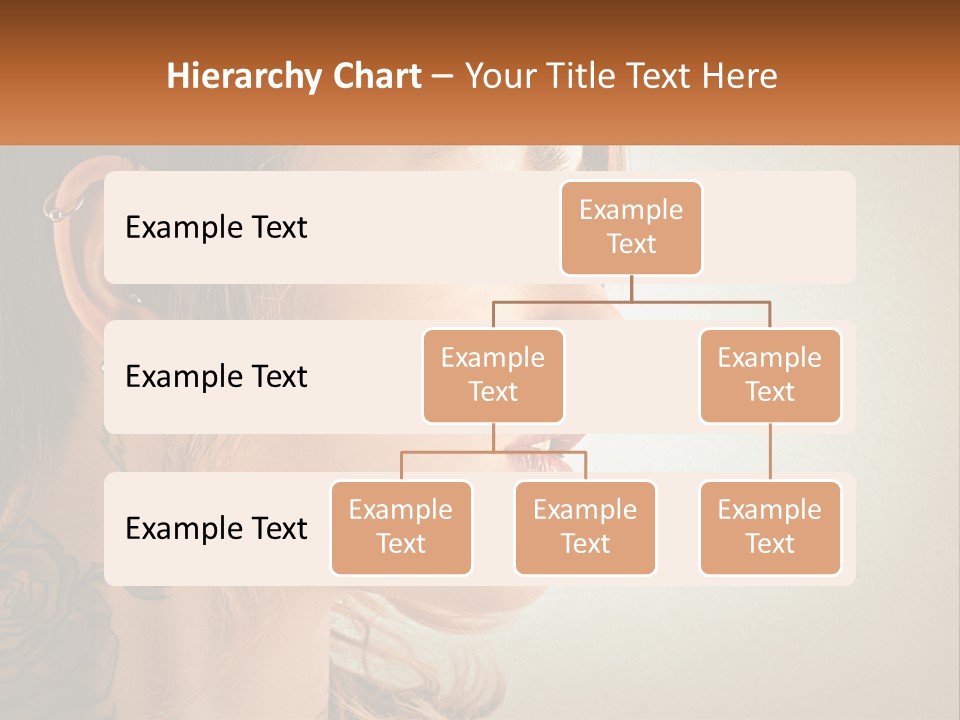 Hierarchy Chart – Your Title Text Here

Example Text

Example Text

Example Text

Example Text

Example Text

Example Text

Example Text

Example Text

Example Text